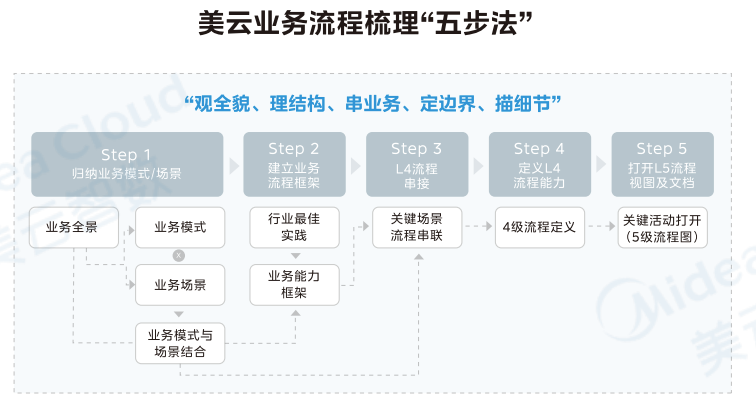 美云业务流程梳理“五步法”

“观全貌、理结构、串业务、定边界、描细节”

Step 1
归纳业务模式/场景

Step 2
建立业务流程框架

Step 3
L4流程串接

Step 4
定义L4流程能力

Step 5
打开L5流程视图及文档

业务全景

业务模式

业务场景

业务模式与场景结合

行业最佳实践

业务能力框架

关键场景流程串联

4级流程定义

关键活动打开（5级流程图）

Midea Cloud
美云智数